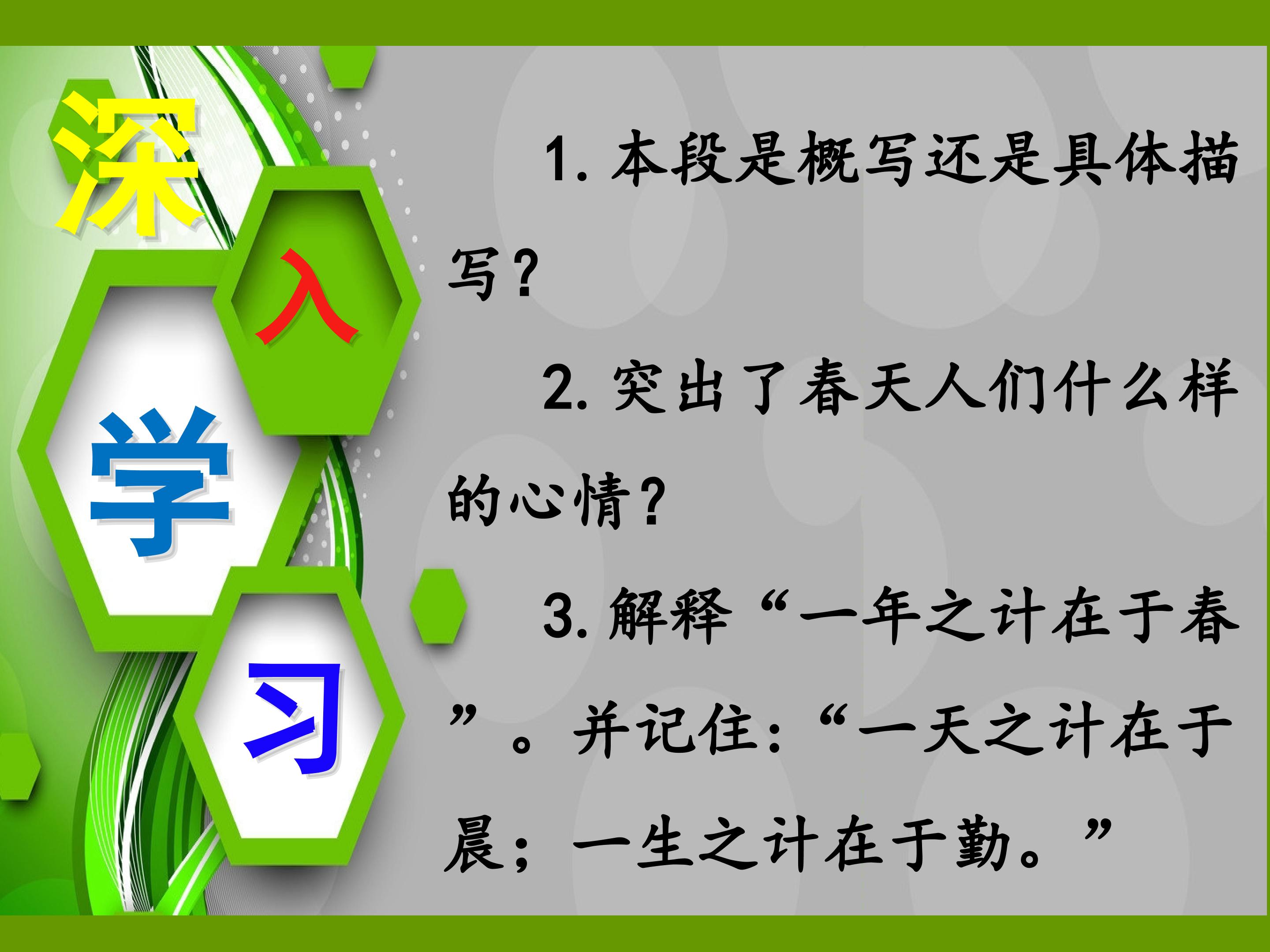 深入学习

1. 本段是概写还是具体描写？

2. 突出了春天人们什么样的心情？

3. 解释“一年之计在于春”。并记住：“一天之计在于晨；一生之计在于勤。”